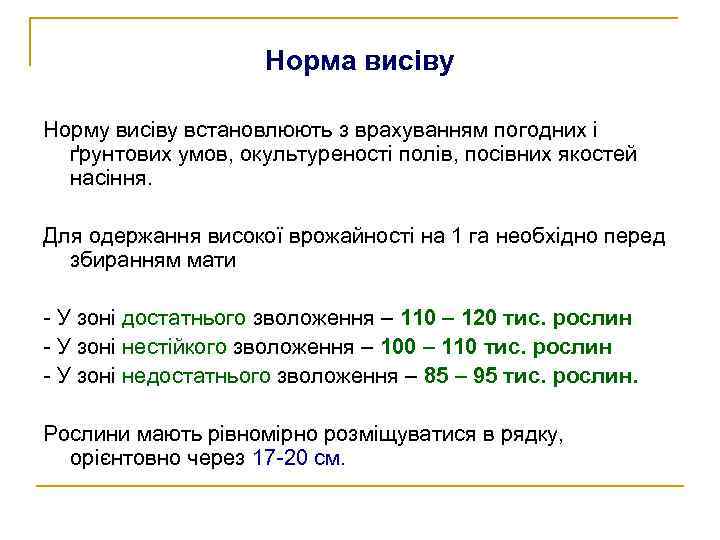 Норма висіву

Норму висіву встановлюють з врахуванням погодних і ґрунтових умов, окультуреності полів, посівних якостей насіння.

Для одержання високої врожайності на 1 га необхідно перед збиранням мати

- У зоні достатнього зволоження – 110 – 120 тис. рослин
- У зоні нестійкого зволоження – 100 – 110 тис. рослин
- У зоні недостатнього зволоження – 85 – 95 тис. рослин.

Рослини мають рівномірно розміщуватися в рядку, орієнтовно через 17-20 см.